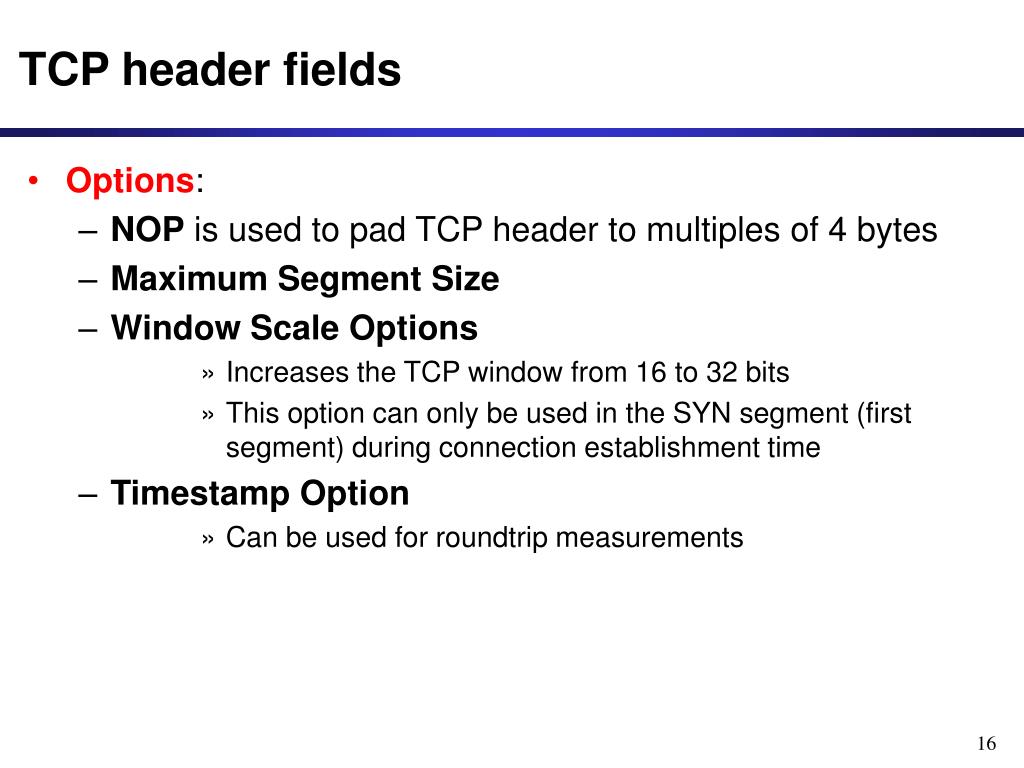 TCP header fields

• Options:
– NOP is used to pad TCP header to multiples of 4 bytes
– Maximum Segment Size
– Window Scale Options
» Increases the TCP window from 16 to 32 bits
» This option can only be used in the SYN segment (first segment) during connection establishment time
– Timestamp Option
» Can be used for roundtrip measurements

16